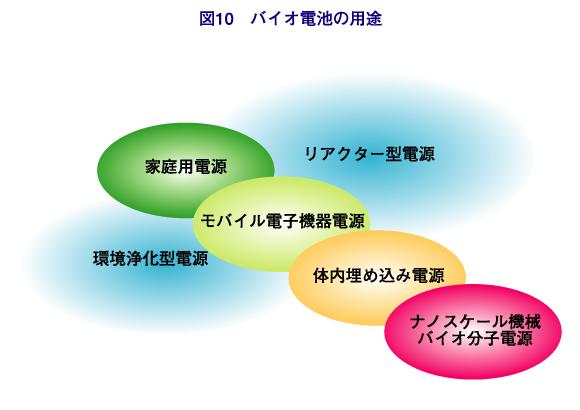 図10　バイオ電池の用途

家庭用電源

リアクター型電源

モバイル電子機器電源

環境浄化型電源

体内埋め込み電源

ナノスケール機械
バイオ分子電源